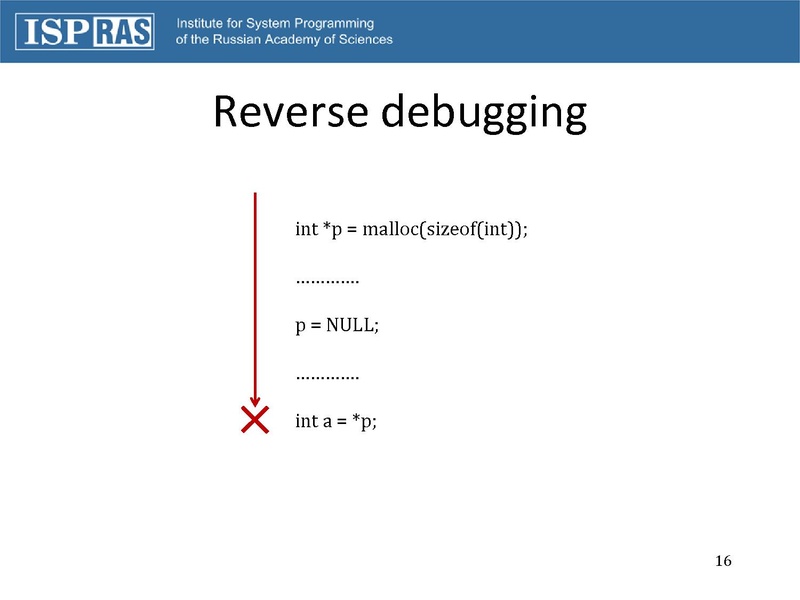 ISP RAS Institute for System Programming of the Russian Academy of Sciences

Reverse debugging

int *p = malloc(sizeof(int));

………….

p = NULL;

………….

int a = *p;

16